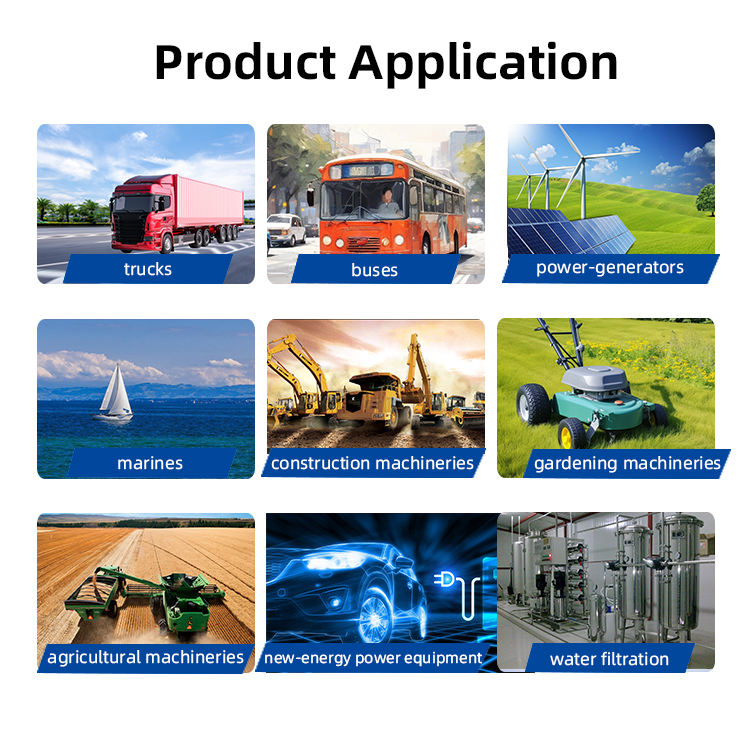 Product Application

trucks

buses

power-generators

marines

construction machineries

gardening machineries

agricultural machineries

new-energy power equipment

water filtration